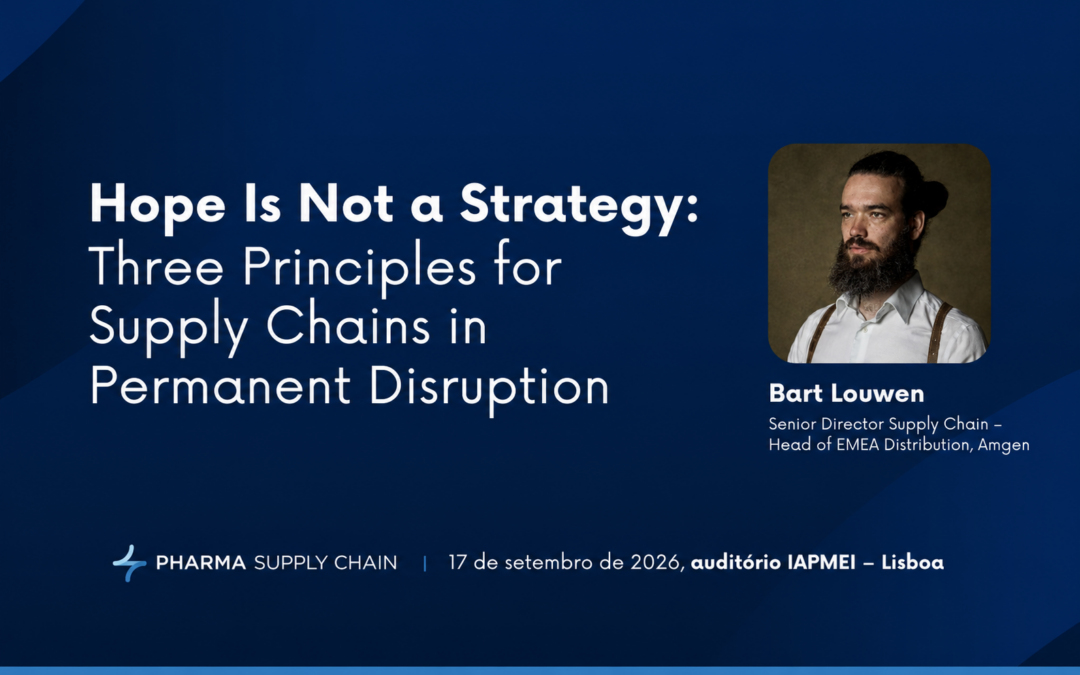 Hope Is Not a Strategy: Three Principles for Supply Chains in Permanent Disruption

Bart Louwen

Senior Director Supply Chain – Head of EMEA Distribution, Amgen

PHARMA SUPPLY CHAIN | 17 de setembro de 2026, auditório IAPMEI – Lisboa